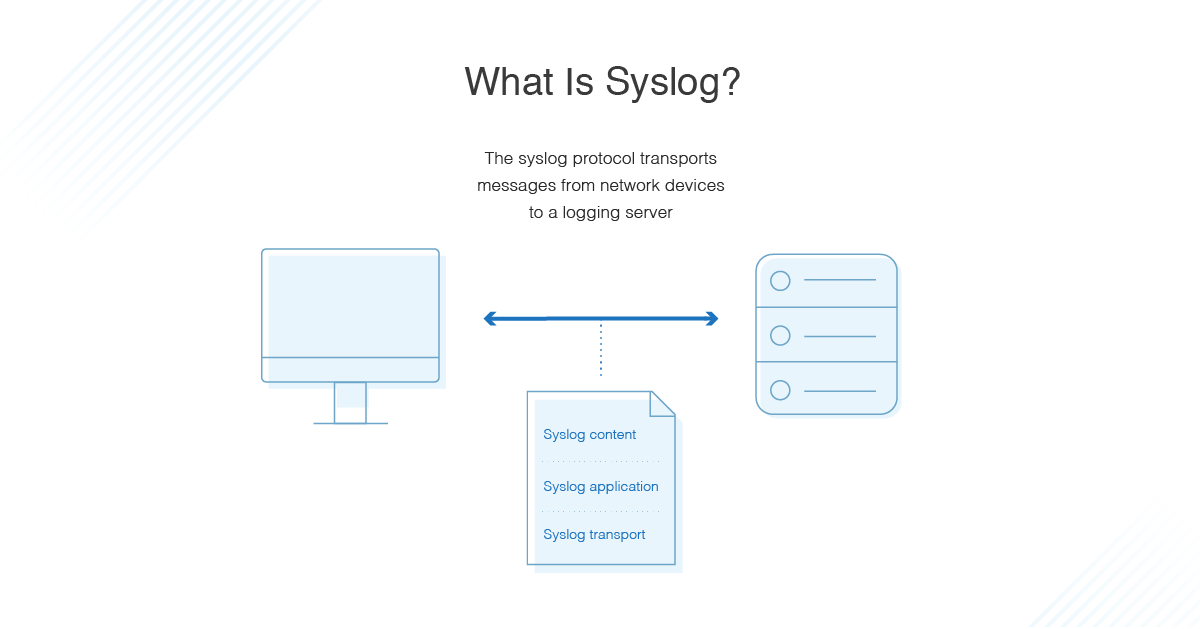 What Is Syslog?

The syslog protocol transports messages from network devices to a logging server

Syslog content

Syslog application

Syslog transport